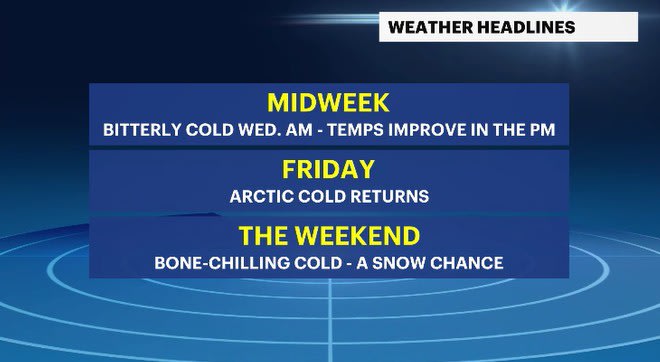 WEATHER HEADLINES

MIDWEEK
BITTERLY COLD WED. AM - TEMPS IMPROVE IN THE PM

FRIDAY
ARCTIC COLD RETURNS

THE WEEKEND
BONE-CHILLING COLD - A SNOW CHANCE